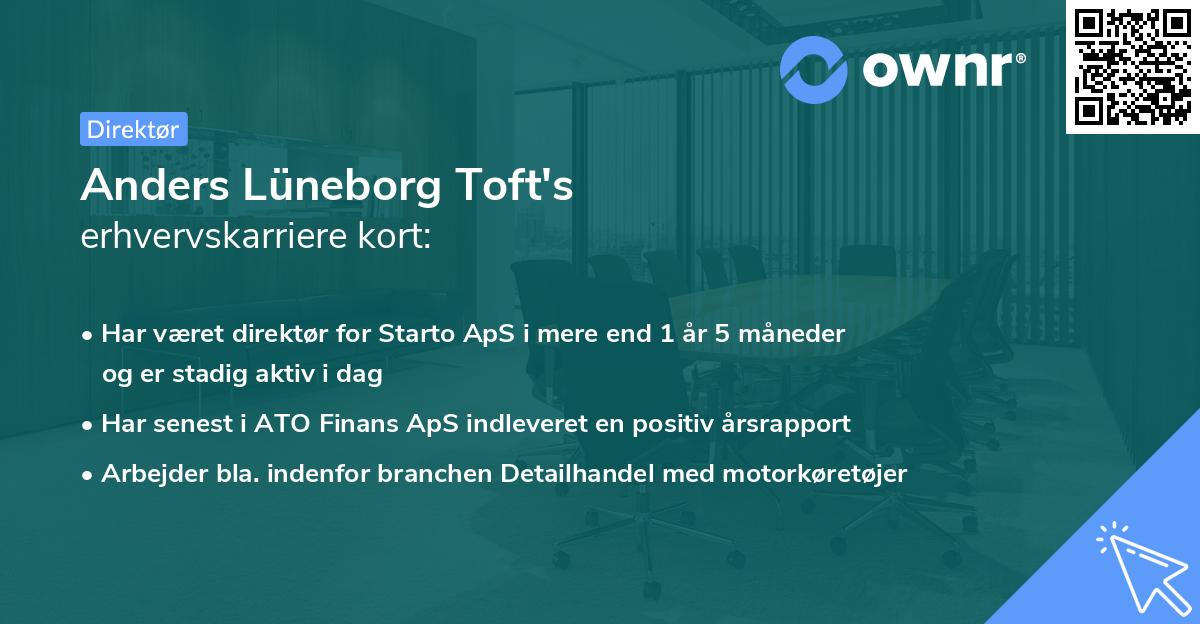 ownr®

Direktør

Anders Lüneborg Toft's
erhvervskarriere kort:

• Har været direktør for Starto ApS i mere end 1 år 5 måneder og er stadig aktiv i dag
• Har senest i ATO Finans ApS indleveret en positiv årsrapport
• Arbejder bla. indenfor branchen Detailhandel med motorkøretøjer